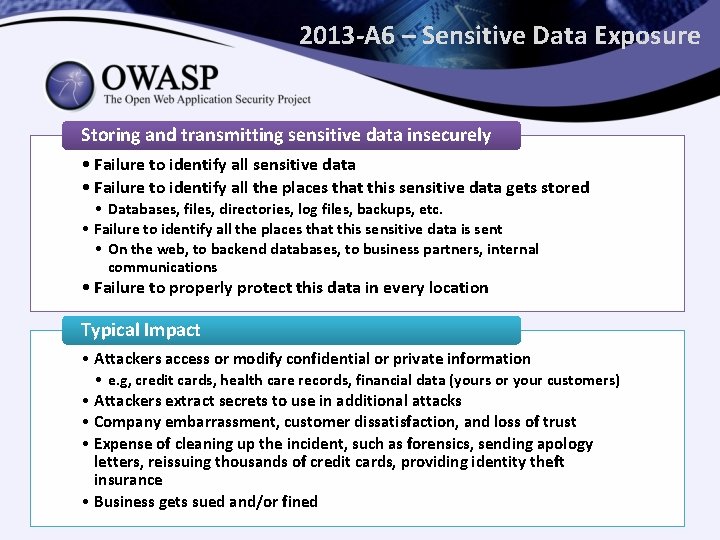 2013-A6 – Sensitive Data Exposure

OWASP
The Open Web Application Security Project

Storing and transmitting sensitive data insecurely

• Failure to identify all sensitive data
• Failure to identify all the places that this sensitive data gets stored
  • Databases, files, directories, log files, backups, etc.
• Failure to identify all the places that this sensitive data is sent
  • On the web, to backend databases, to business partners, internal communications
• Failure to properly protect this data in every location

Typical Impact

• Attackers access or modify confidential or private information
  • e.g, credit cards, health care records, financial data (yours or your customers)
• Attackers extract secrets to use in additional attacks
• Company embarrassment, customer dissatisfaction, and loss of trust
• Expense of cleaning up the incident, such as forensics, sending apology letters, reissuing thousands of credit cards, providing identity theft insurance
• Business gets sued and/or fined